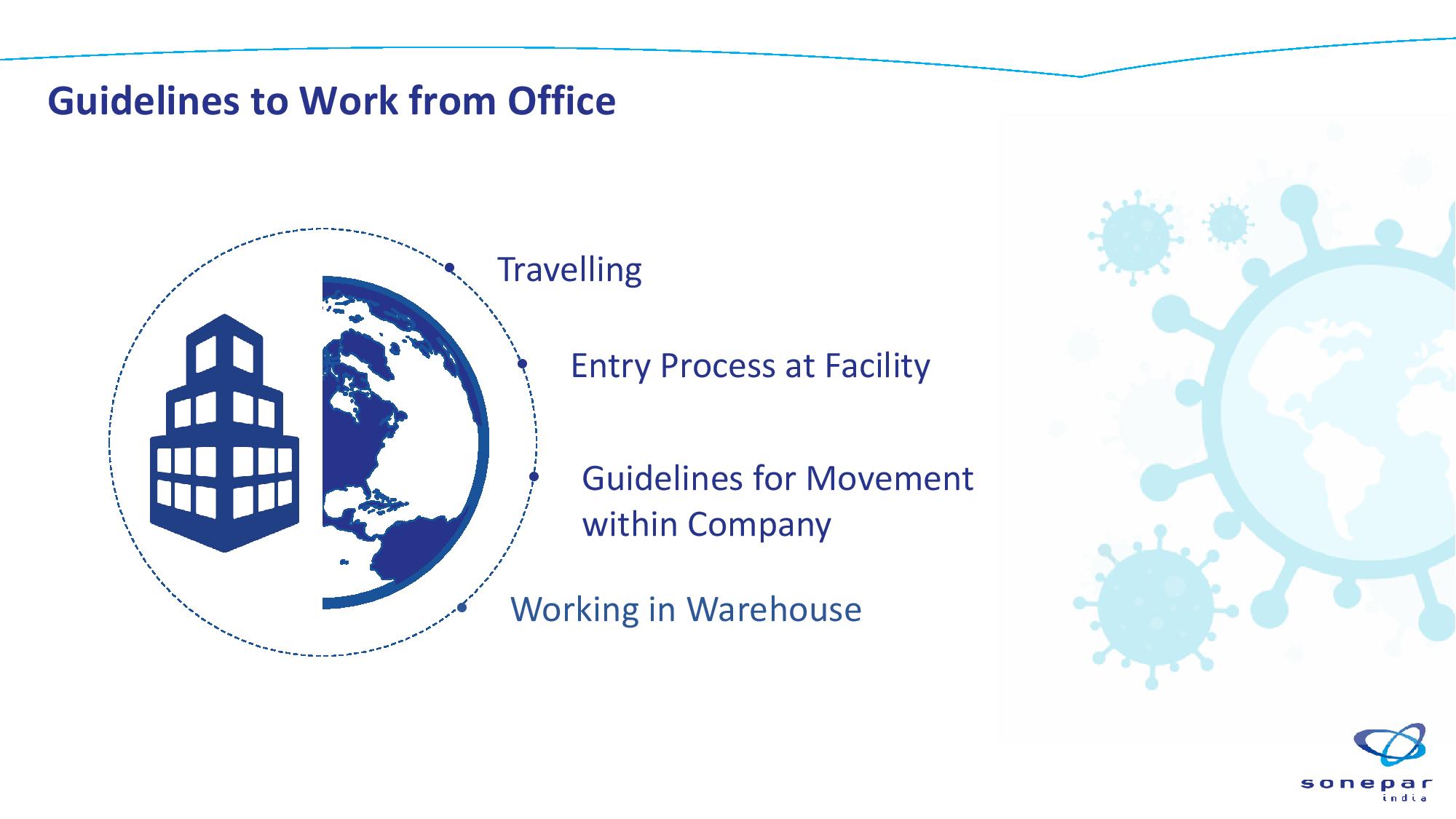 Guidelines to Work from Office

Travelling

Entry Process at Facility

Guidelines for Movement within Company

Working in Warehouse

sonepar
india